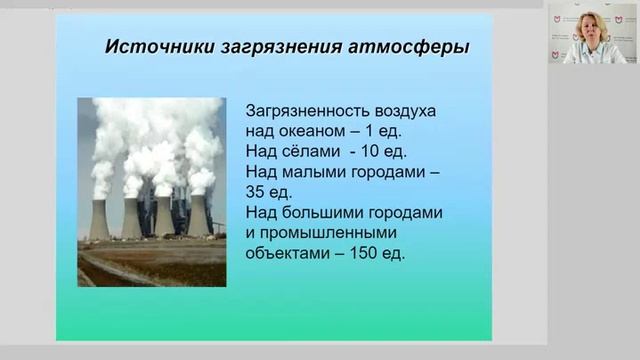 Источники загрязнения атмосферы

Загрязненность воздуха над океаном – 1 ед.
Над сёлами - 10 ед.
Над малыми городами – 35 ед.
Над большими городами и промышленными объектами – 150 ед.